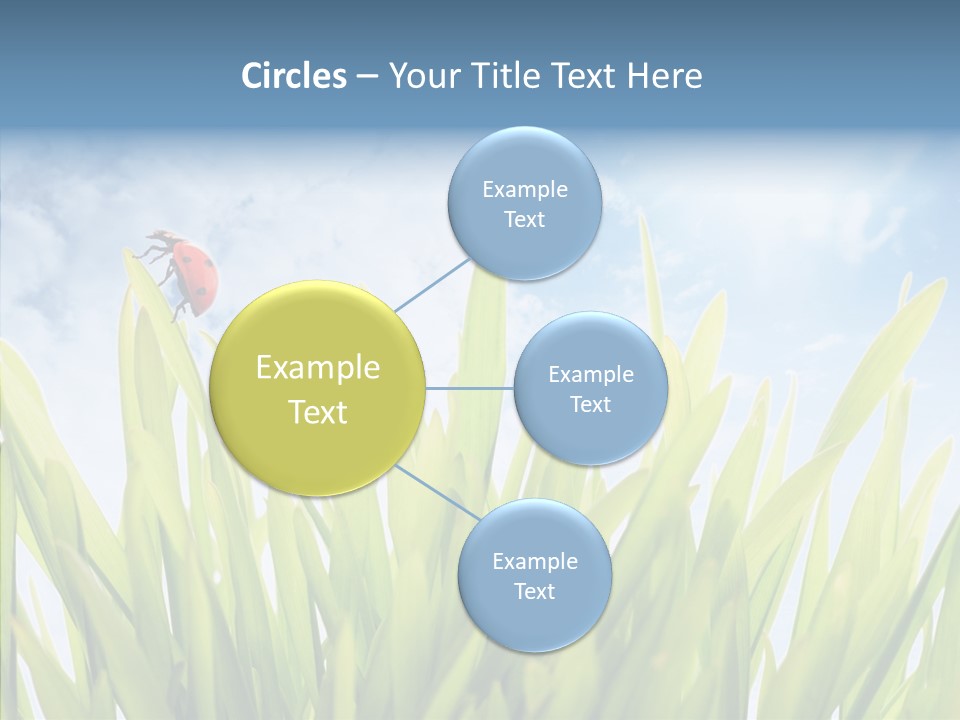 Circles – Your Title Text Here

Example Text

Example Text

Example Text

Example Text